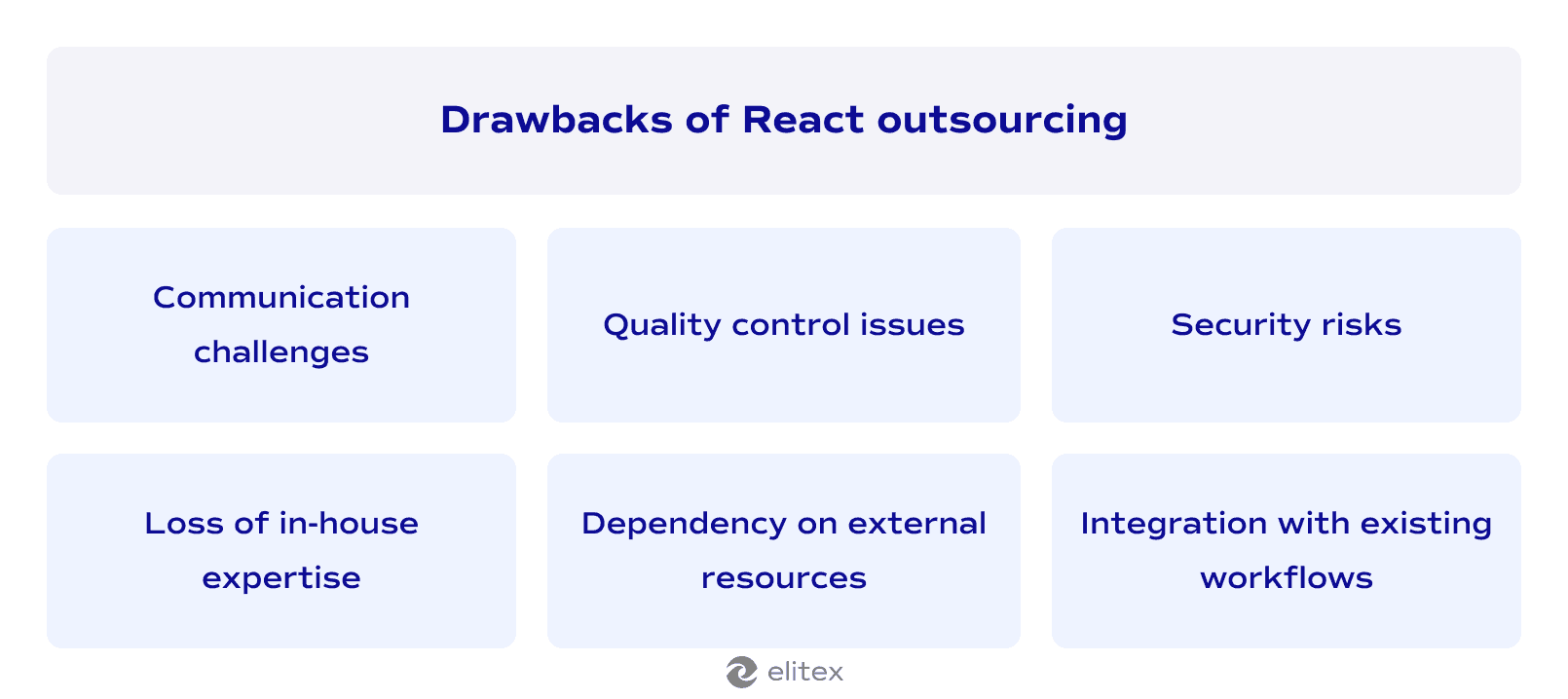 Drawbacks of React outsourcing

Communication challenges

Quality control issues

Security risks

Loss of in-house expertise

Dependency on external resources

Integration with existing workflows

elitex